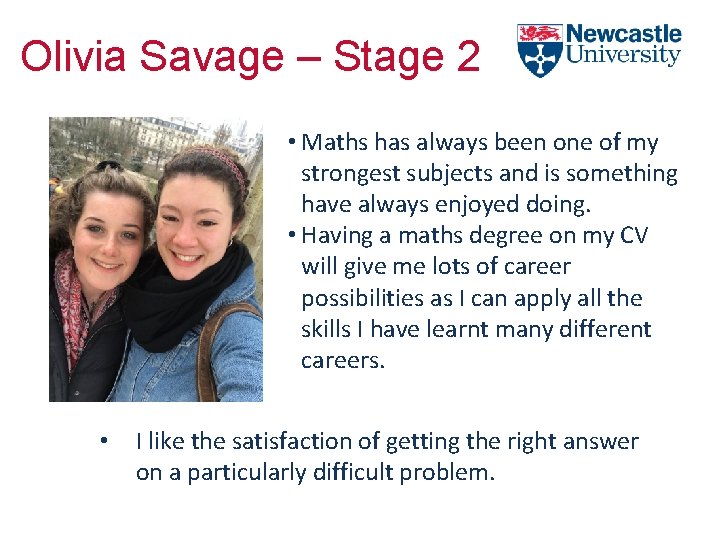 Olivia Savage – Stage 2

Newcastle University

• Maths has always been one of my strongest subjects and is something have always enjoyed doing.
• Having a maths degree on my CV will give me lots of career possibilities as I can apply all the skills I have learnt many different careers.

• I like the satisfaction of getting the right answer on a particularly difficult problem.